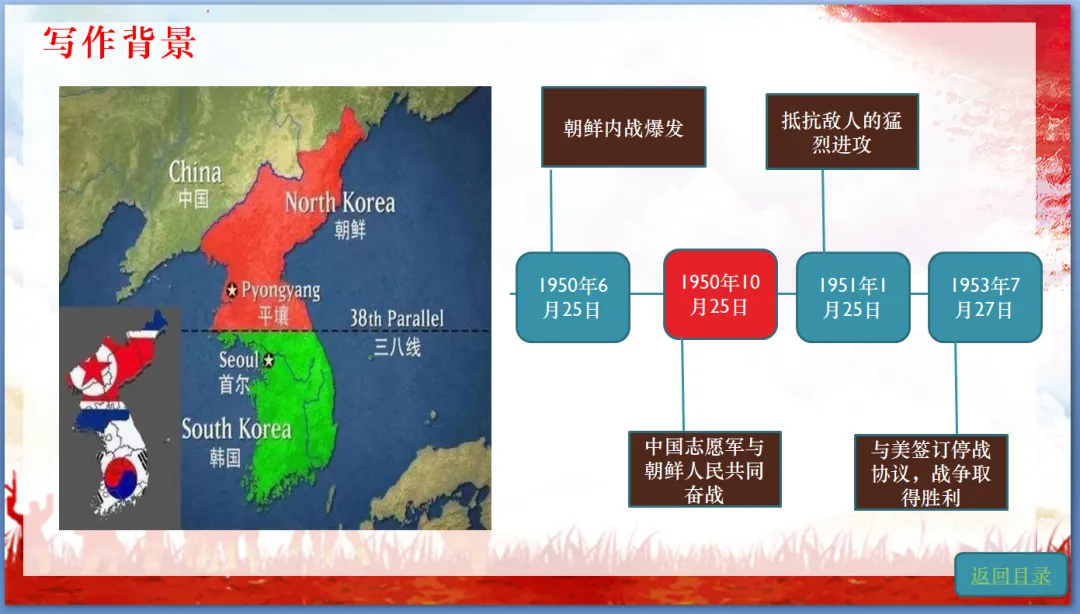 写作背景

China
中国

North Korea
朝鲜

Pyongyang
平壤

38th Parallel
三八线

Seoul
首尔

South Korea
韩国

朝鲜内战爆发

抵抗敌人的猛烈进攻

1950年6月25日

1950年10月25日

1951年1月25日

1953年7月27日

中国志愿军与朝鲜人民共同奋战

与美签订停战协议，战争取得胜利

返回目录